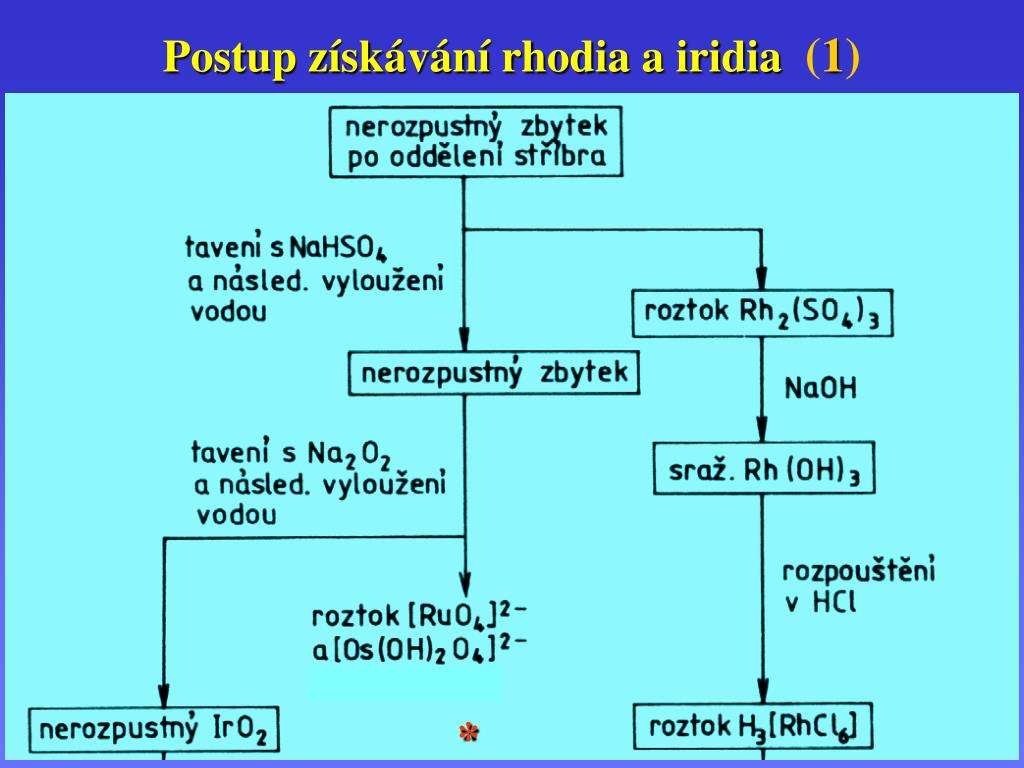 Postup získávání rhodia a iridia (1)

nerozpustný zbytek po oddělení stříbra

tavení s $NaHSO_4$ a násled. vyloužení vodou

roztok $Rh_2(SO_4)_3$

nerozpustný zbytek

NaOH

tavení s $Na_2O_2$ a násled. vyloužení vodou

sraž. $Rh(OH)_3$

rozpouštění v HCl

roztok $[RuO_4]^{2-}$ a $[Os(OH)_2O_4]^{2-}$

nerozpustný $IrO_2$

*

roztok $H_3[RhCl_6]$